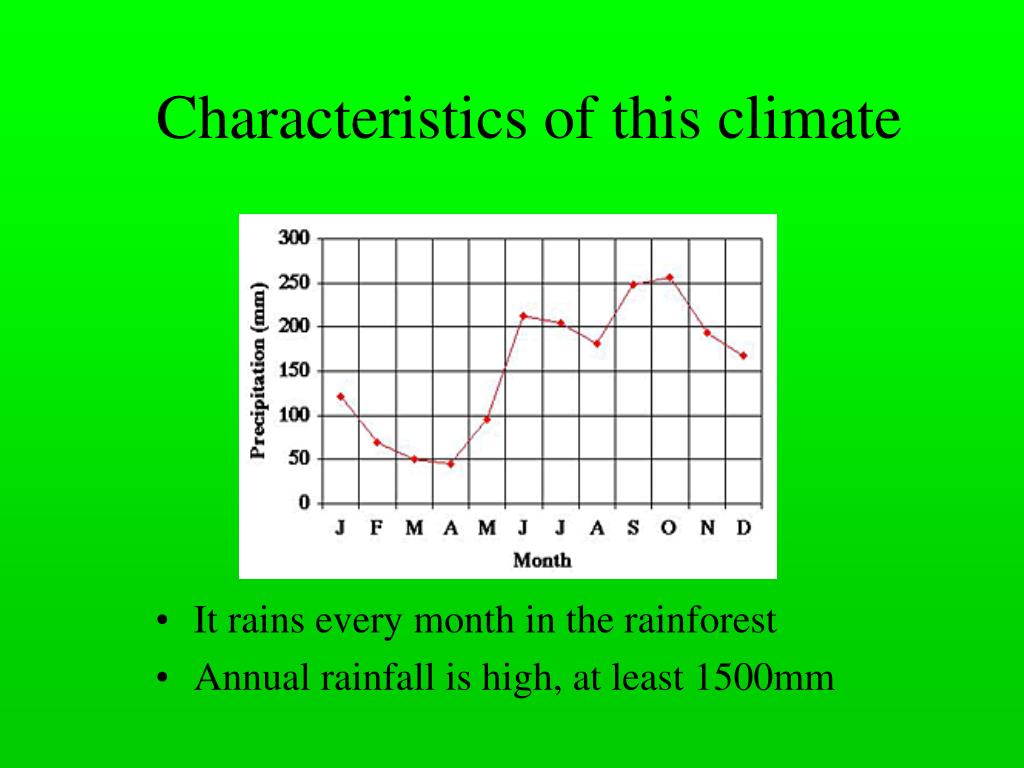 Characteristics of this climate

Precipitation (mm)
300
250
200
150
100
50
0
J F M A M J J A S O N D
Month

• It rains every month in the rainforest
• Annual rainfall is high, at least 1500mm